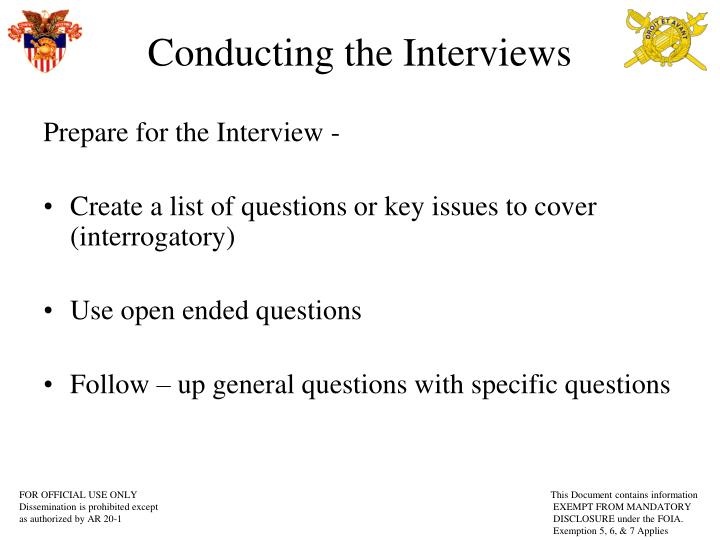 DROIT ET AVANT

Conducting the Interviews

Prepare for the Interview -

• Create a list of questions or key issues to cover (interrogatory)

• Use open ended questions

• Follow – up general questions with specific questions

FOR OFFICIAL USE ONLY
Dissemination is prohibited except as authorized by AR 20-1

This Document contains information EXEMPT FROM MANDATORY DISCLOSURE under the FOIA. Exemption 5, 6, & 7 Applies